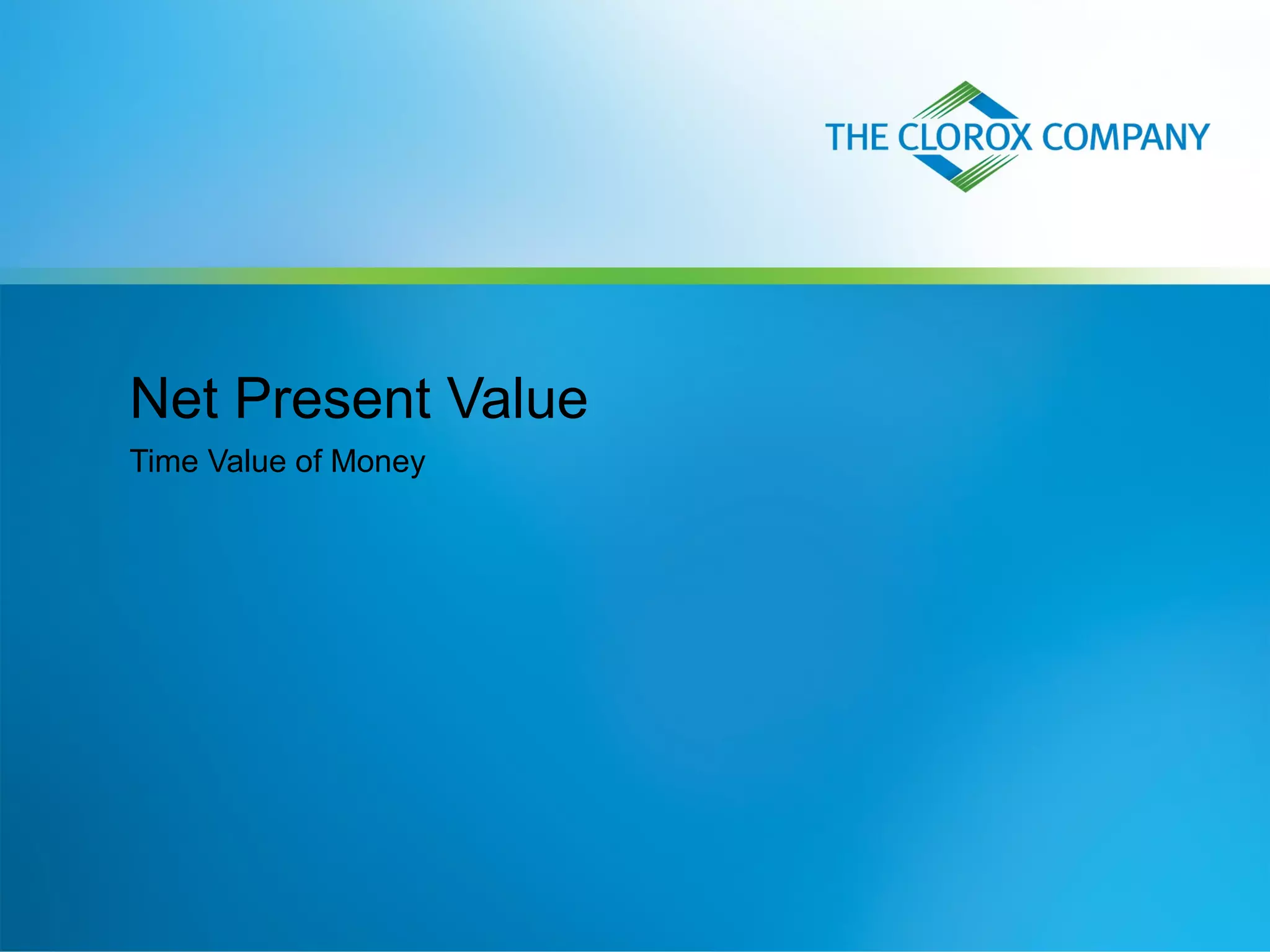 THE CLOROX COMPANY

Net Present Value

Time Value of Money